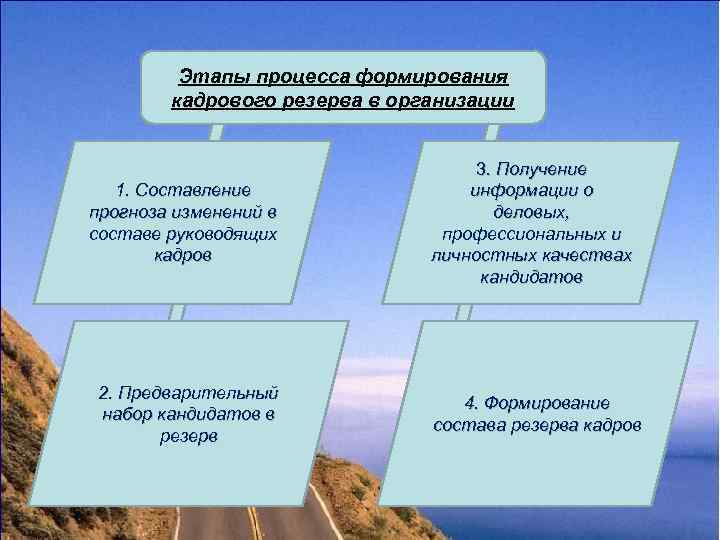 Этапы процесса формирования кадрового резерва в организации

1. Составление прогноза изменений в составе руководящих кадров

2. Предварительный набор кандидатов в резерв

3. Получение информации о деловых, профессиональных и личностных качествах кандидатов

4. Формирование состава резерва кадров